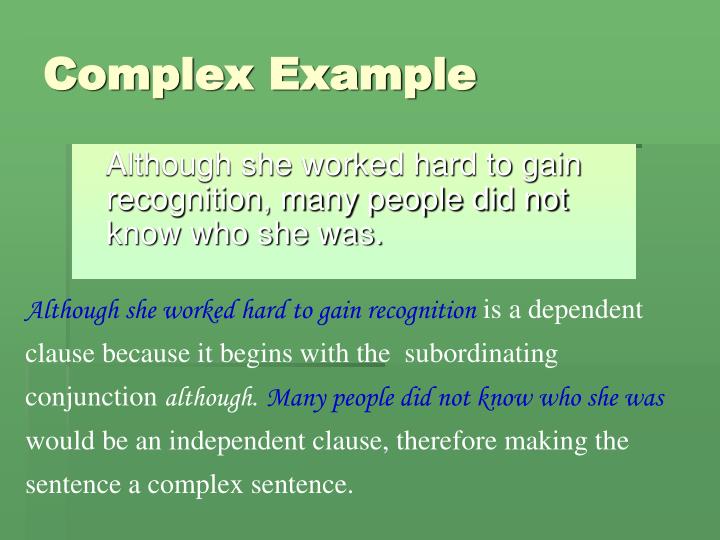 Complex Example

Although she worked hard to gain recognition, many people did not know who she was.

Although she worked hard to gain recognition is a dependent clause because it begins with the subordinating conjunction although. Many people did not know who she was would be an independent clause, therefore making the sentence a complex sentence.